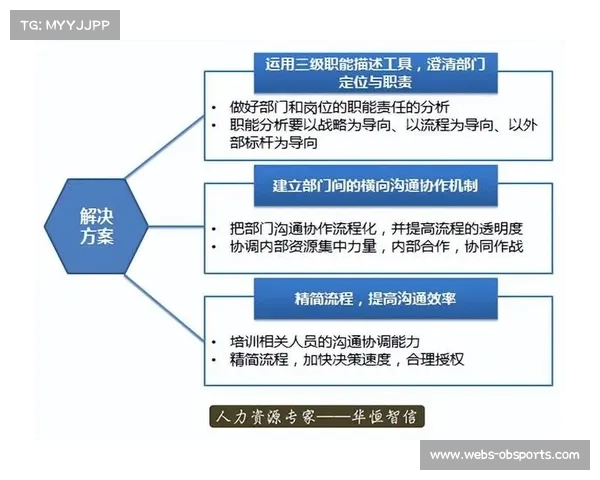 TG: MYYJJPP

解决方案

运用三级职能描述工具，澄清部门定位与职责

• 做好部门和岗位的职能责任的分析
• 职能分析要以战略为导向、以流程为导向、以外部标杆为导向

建立部门间的横向沟通协作机制

• 把部门沟通协作流程化，并提高流程的透明度
• 协调内部资源集中力量，内部合作，协同作战

精简流程，提高沟通效率

• 培训相关人员的沟通协调能力
• 精简流程，加快决策速度，合理授权

人力资源专家——华恒智信

www.webs-obsports.com